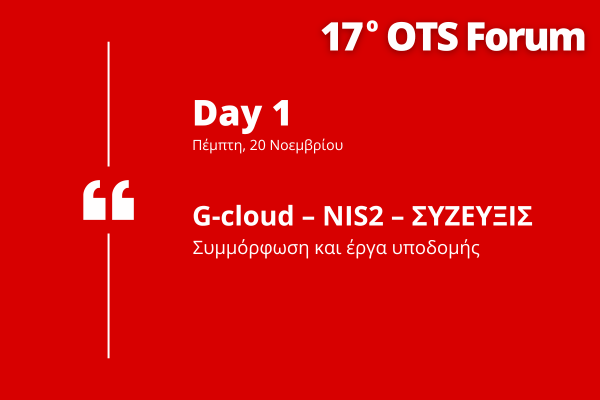 17° OTS Forum

Day 1
Πέμπτη, 20 Νοεμβρίου

“

G-cloud – NIS2 – ΣΥΖΕΥΞΙΣ
Συμμόρφωση και έργα υποδομής